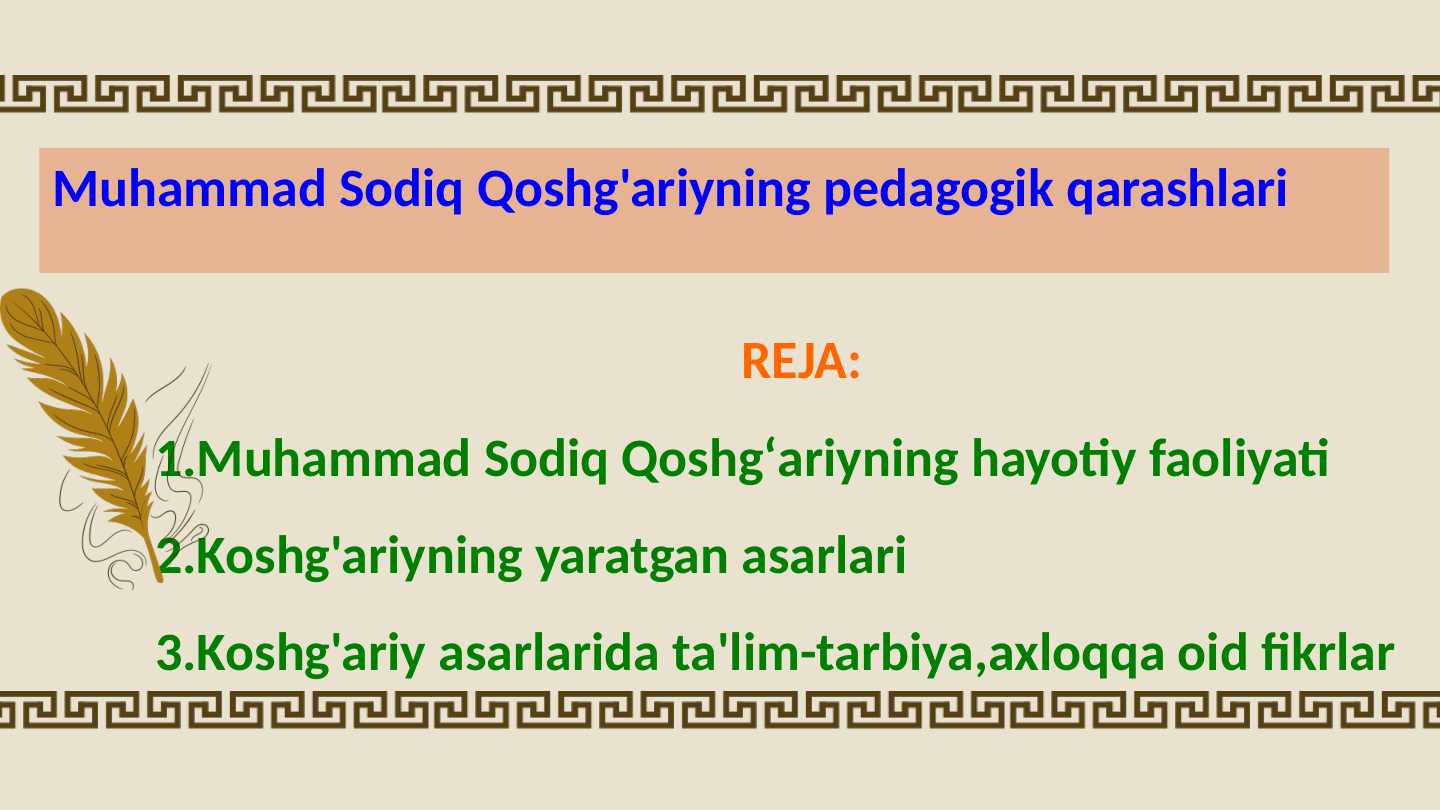 Muhammad Sodiq Qoshg'ariyning pedagogik qarashlari

REJA:

1.Muhammad Sodiq Qoshg‘ariyning hayotiy faoliyati

2.Koshg'ariyning yaratgan asarlari

3.Koshg'ariy asarlarida ta'lim-tarbiya,axloqqa oid fikrlar